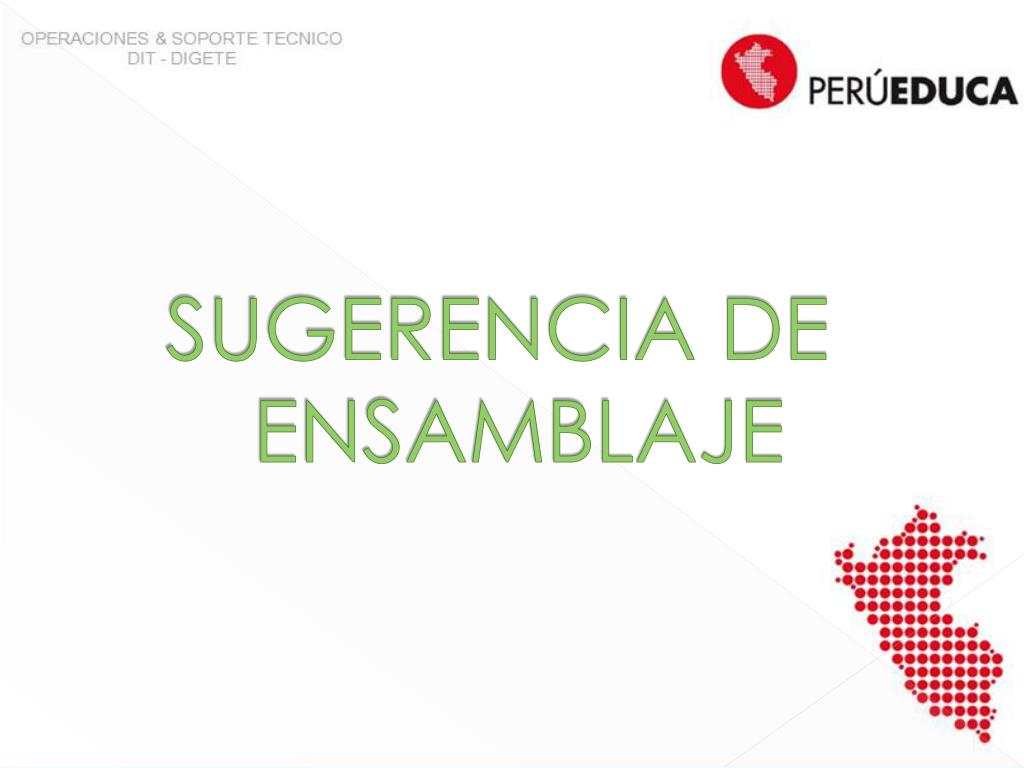 OPERACIONES & SOPORTE TECNICO
DIT - DIGETE

PERÚEDUCA

SUGERENCIA DE ENSAMBLAJE